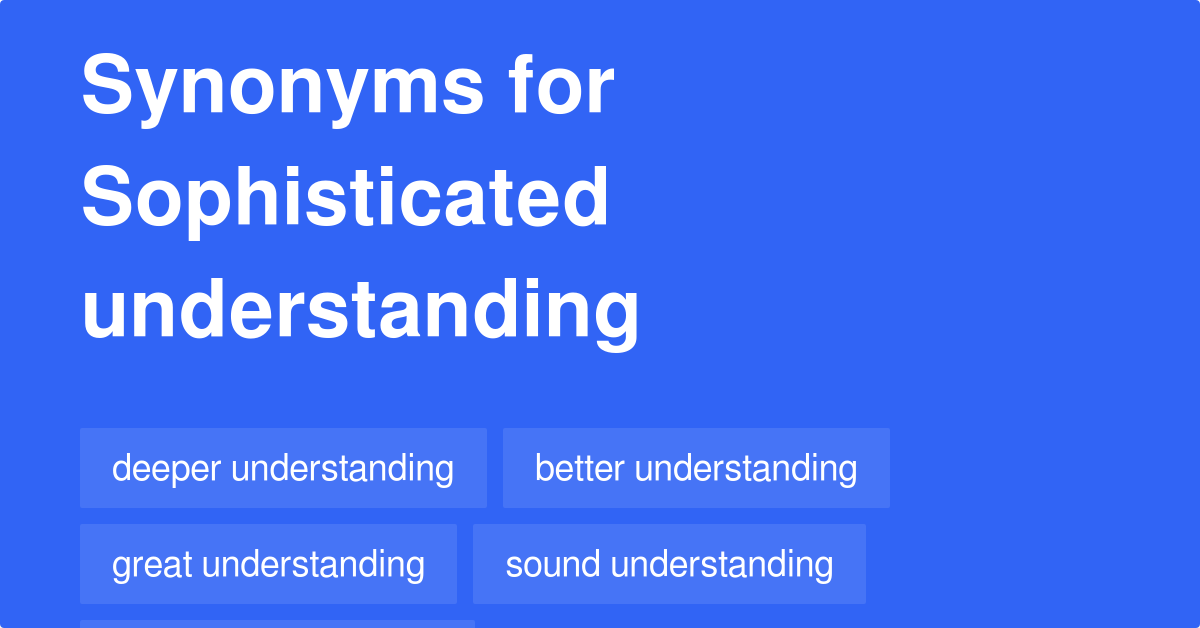 Synonyms for Sophisticated understanding

deeper understanding

better understanding

great understanding

sound understanding